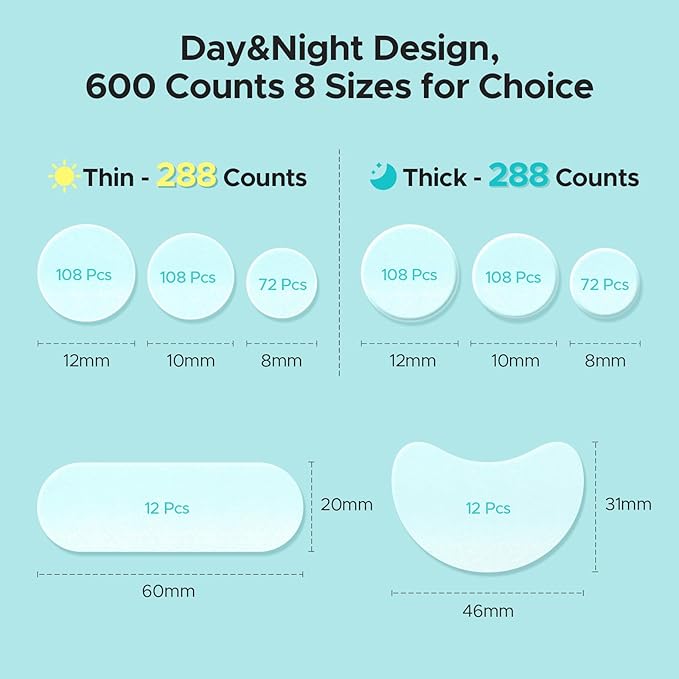 Day&Night Design,
600 Counts 8 Sizes for Choice

Thin - 288 Counts

108 Pcs
108 Pcs
72 Pcs

12mm
10mm
8mm

Thick - 288 Counts

108 Pcs
108 Pcs
72 Pcs

12mm
10mm
8mm

12 Pcs
20mm
60mm

12 Pcs
31mm
46mm